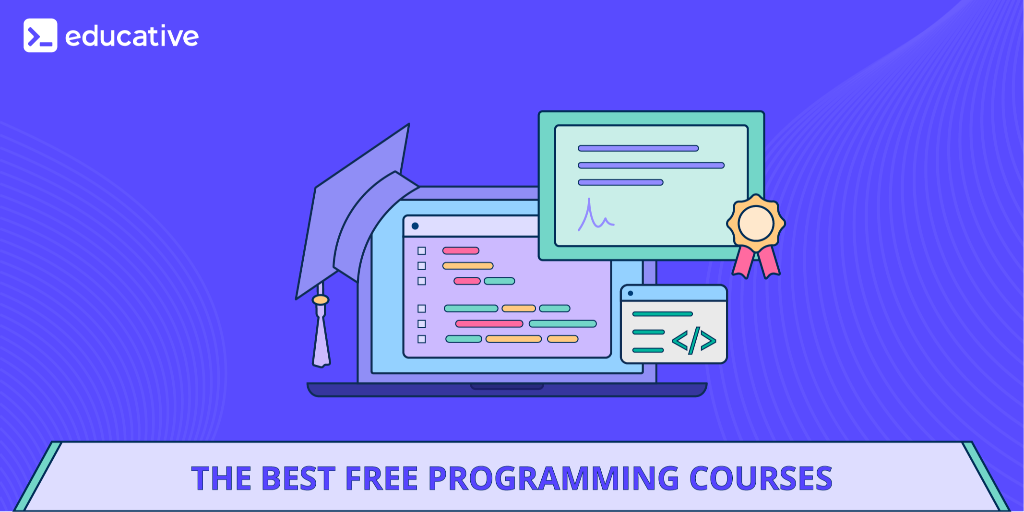 educative

</>

THE BEST FREE PROGRAMMING COURSES